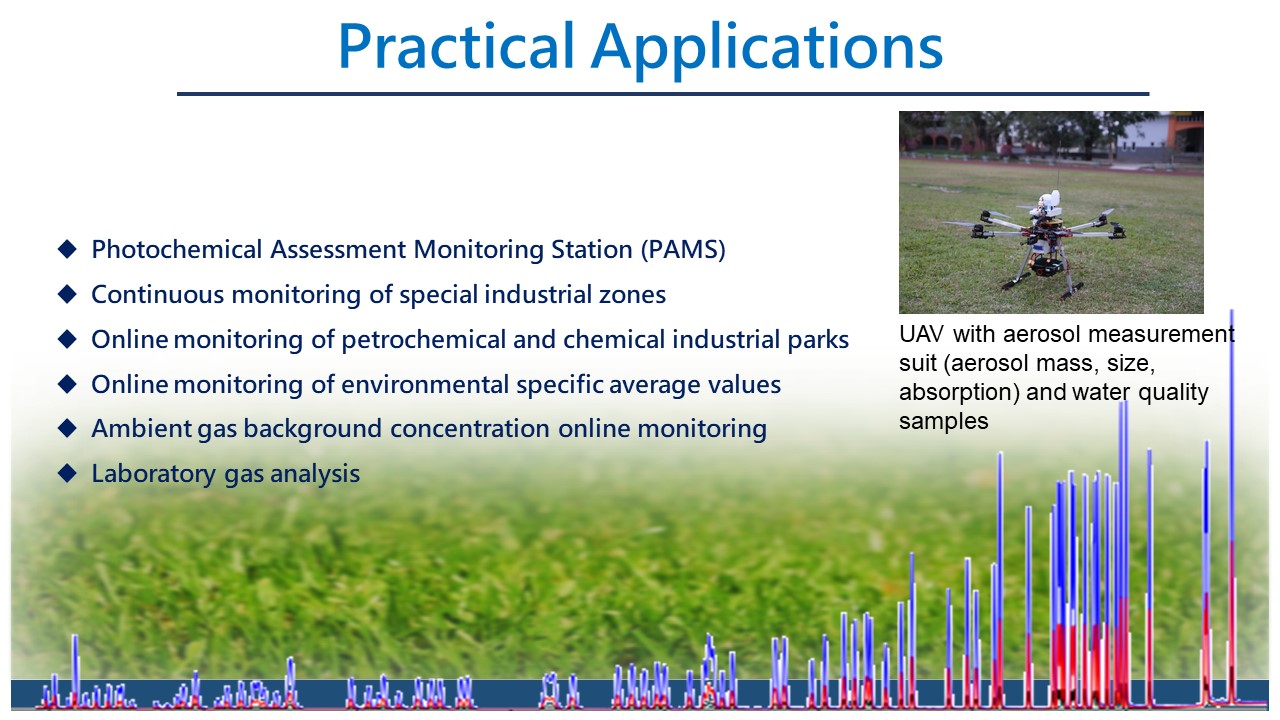 Practical Applications

◆ Photochemical Assessment Monitoring Station (PAMS)
◆ Continuous monitoring of special industrial zones
◆ Online monitoring of petrochemical and chemical industrial parks
◆ Online monitoring of environmental specific average values
◆ Ambient gas background concentration online monitoring
◆ Laboratory gas analysis

UAV with aerosol measurement suit (aerosol mass, size, absorption) and water quality samples